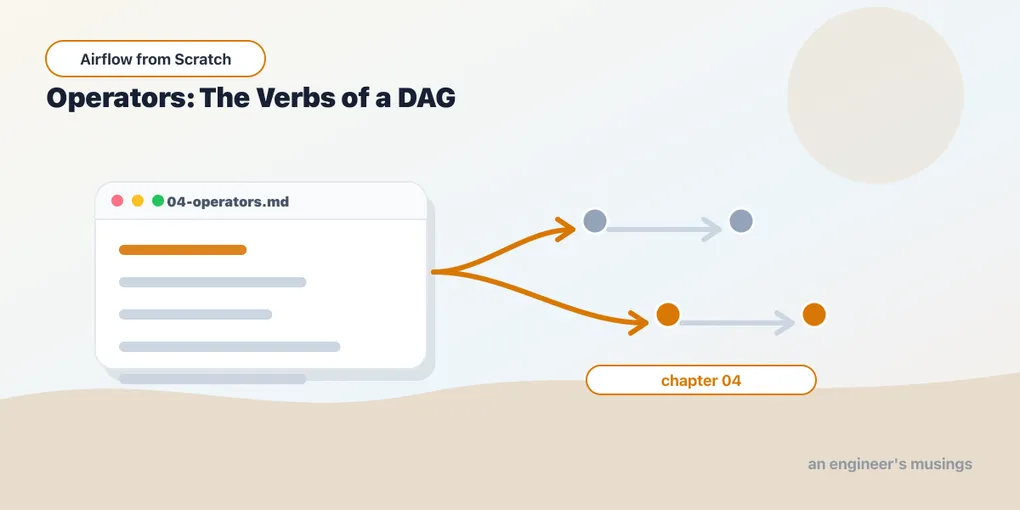 Airflow from Scratch

Operators: The Verbs of a DAG

04-operators.md

chapter 04

an engineer's musings